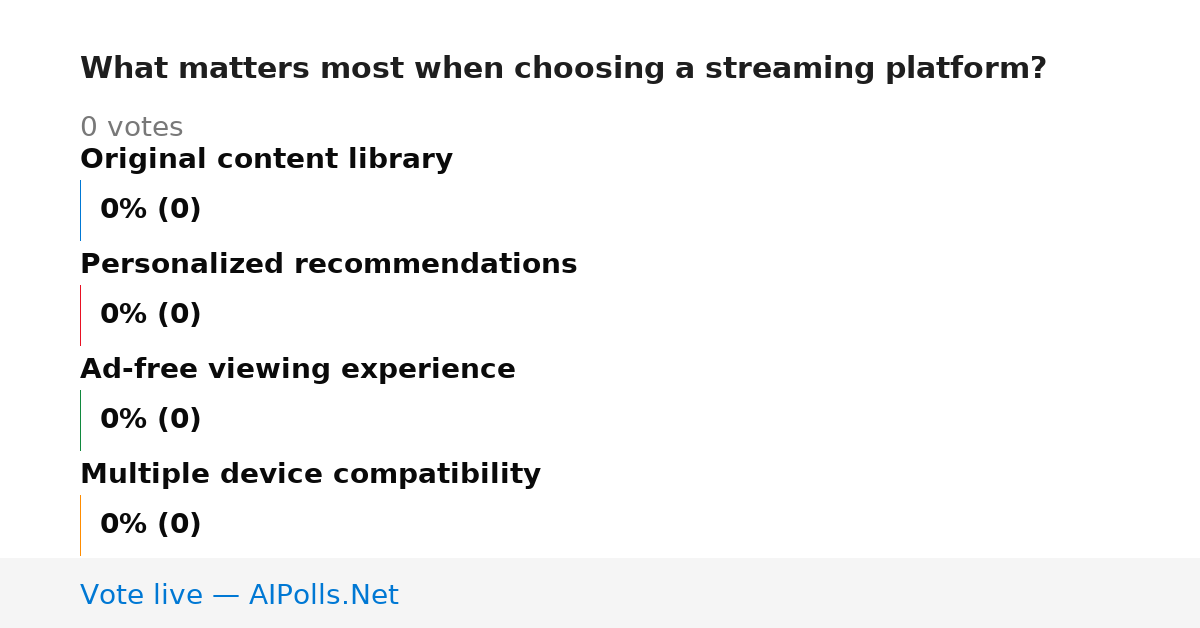 What matters most when choosing a streaming platform?

0 votes

Original content library

0% (0)

Personalized recommendations

0% (0)

Ad-free viewing experience

0% (0)

Multiple device compatibility

0% (0)

Vote live — AIPolls.Net